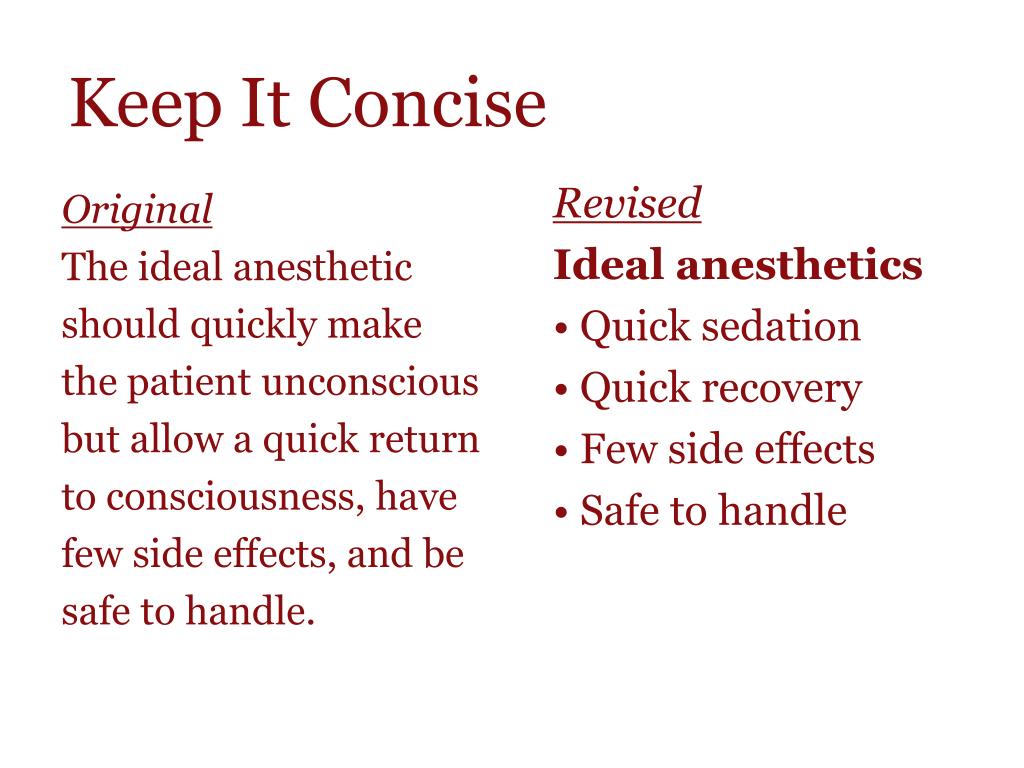 Keep It Concise

Original
The ideal anesthetic should quickly make the patient unconscious but allow a quick return to consciousness, have few side effects, and be safe to handle.

Revised
Ideal anesthetics
• Quick sedation
• Quick recovery
• Few side effects
• Safe to handle